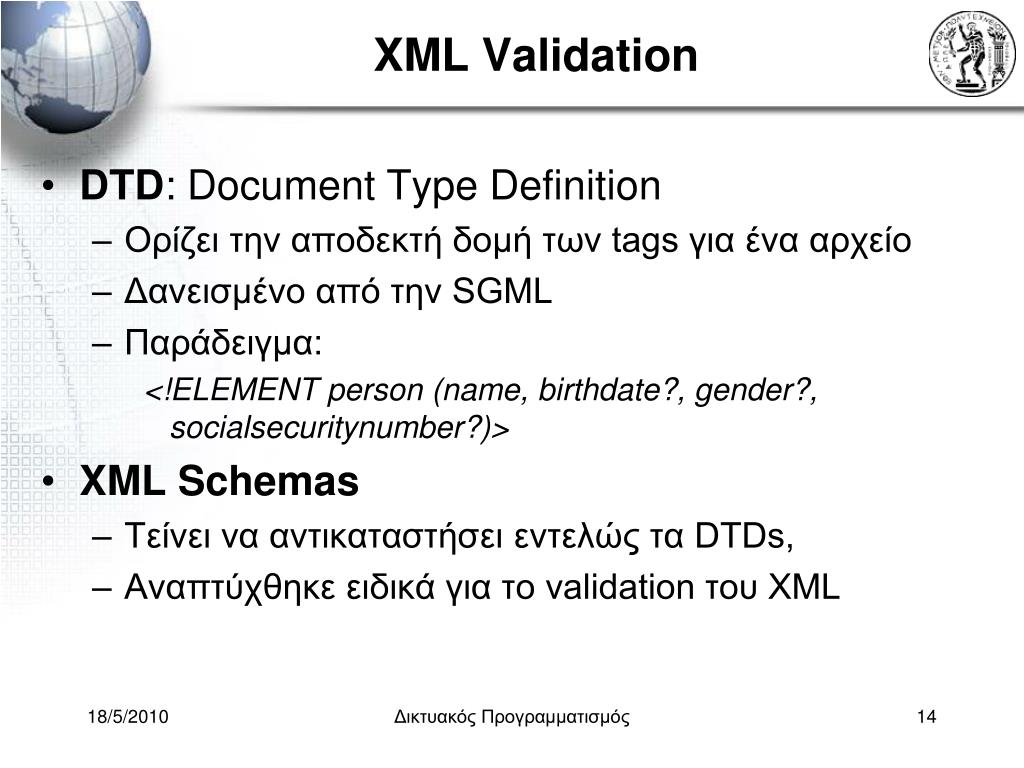 XML Validation

• DTD: Document Type Definition
– Ορίζει την αποδεκτή δομή των tags για ένα αρχείο
– Δανεισμένο από την SGML
– Παράδειγμα:
<!ELEMENT person (name, birthdate?, gender?, socialsecuritynumber?)>

• XML Schemas
– Τείνει να αντικαταστήσει εντελώς τα DTDs,
– Αναπτύχθηκε ειδικά για το validation του XML

18/5/2010
Δικτυακός Προγραμματισμός
14